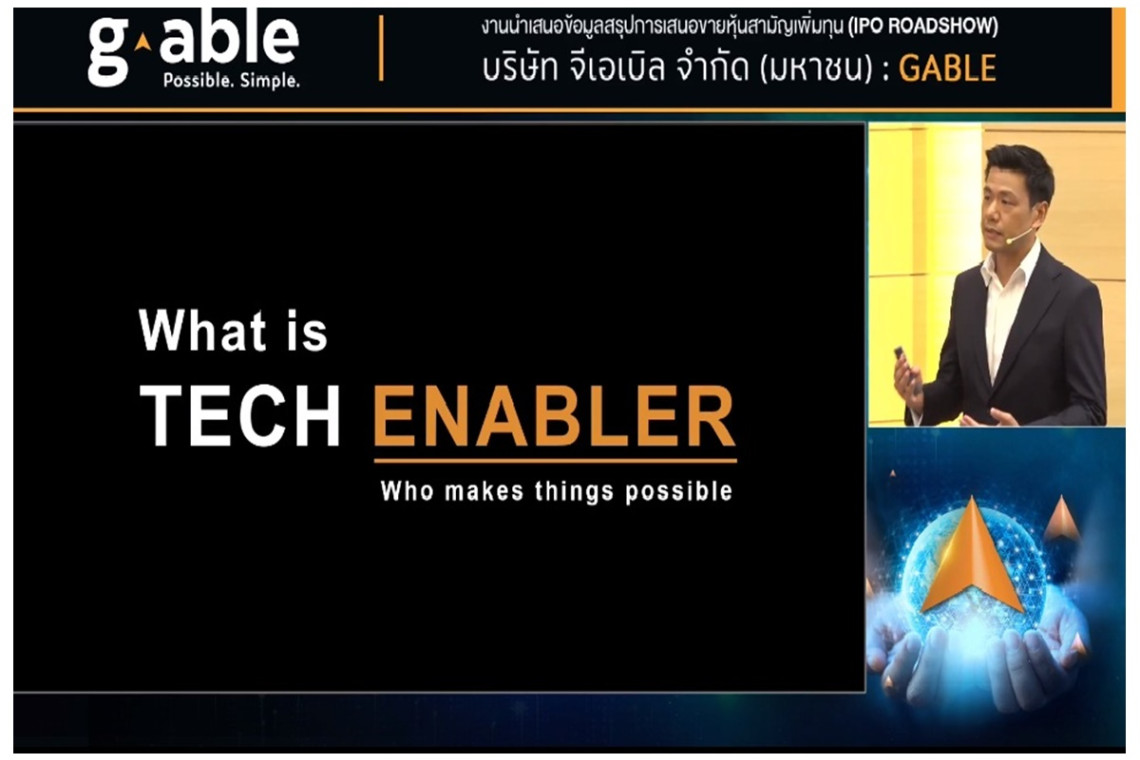 g able
Possible. Simple.

งานนำเสนอข้อมูลสรุปการเสนอขายหุ้นสามัญเพิ่มทุน (IPO ROADSHOW)
บริษัท จีเอเบิล จำกัด (มหาชน) : GABLE

What is
TECH ENABLER
Who makes things possible